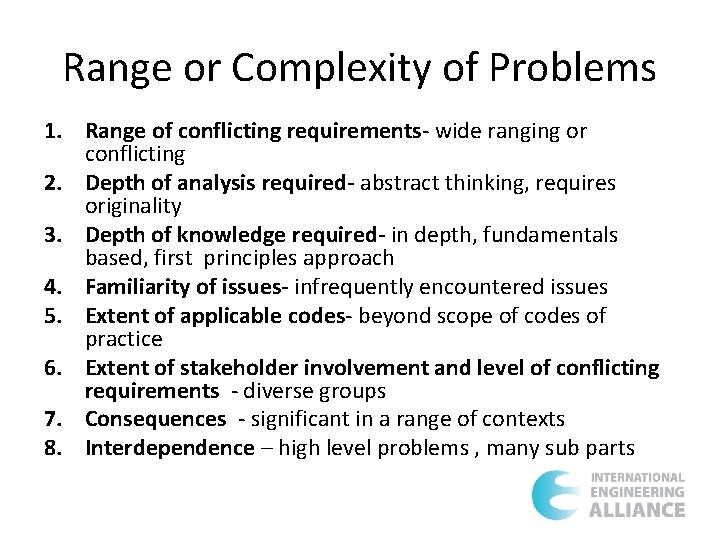 Range or Complexity of Problems

1. Range of conflicting requirements- wide ranging or conflicting
2. Depth of analysis required- abstract thinking, requires originality
3. Depth of knowledge required- in depth, fundamentals based, first principles approach
4. Familiarity of issues- infrequently encountered issues
5. Extent of applicable codes- beyond scope of codes of practice
6. Extent of stakeholder involvement and level of conflicting requirements - diverse groups
7. Consequences - significant in a range of contexts
8. Interdependence – high level problems , many sub parts

INTERNATIONAL ENGINEERING ALLIANCE